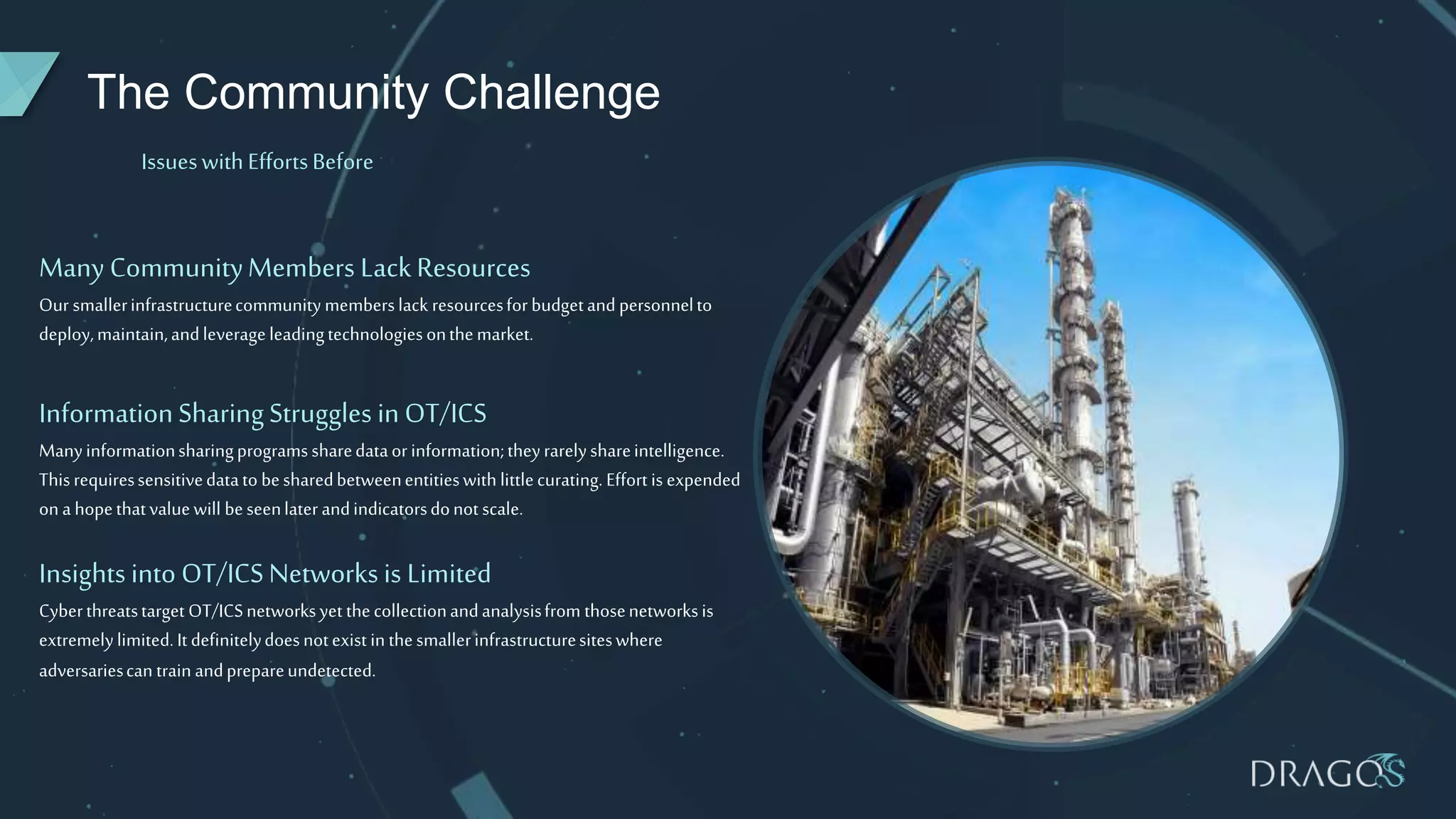 The Community Challenge

Issues with Efforts Before

Many Community Members Lack Resources

Our smaller infrastructure community members lack resources for budget and personnel to deploy, maintain, and leverage leading technologies on the market.

Information Sharing Struggles in OT/ICS

Many information sharing programs share data or information; they rarely share intelligence. This requires sensitive data to be shared between entities with little curating. Effort is expended on a hope that value will be seen later and indicators do not scale.

Insights into OT/ICS Networks is Limited

Cyber threats target OT/ICS networks yet the collection and analysis from those networks is extremely limited. It definitely does not exist in the smaller infrastructure sites where adversaries can train and prepare undetected.

DRAGOS